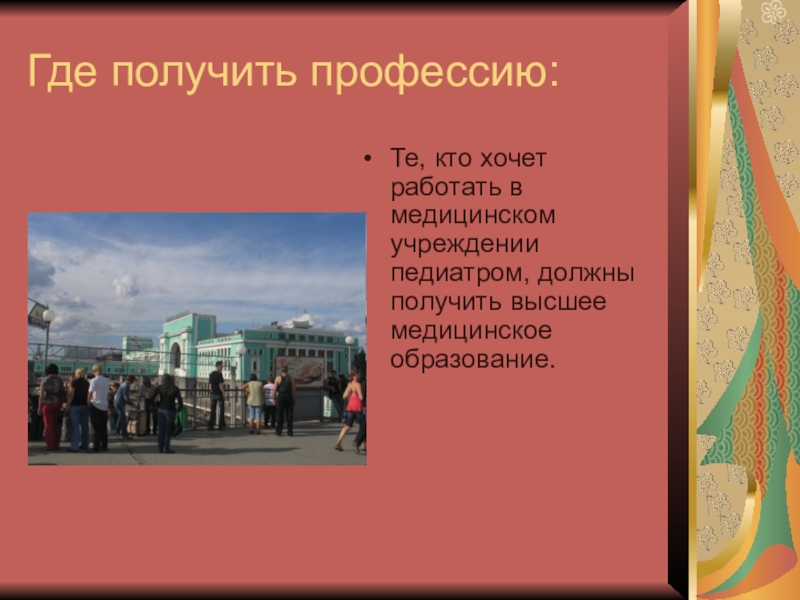 Где получить профессию:

• Те, кто хочет работать в медицинском учреждении педиатром, должны получить высшее медицинское образование.